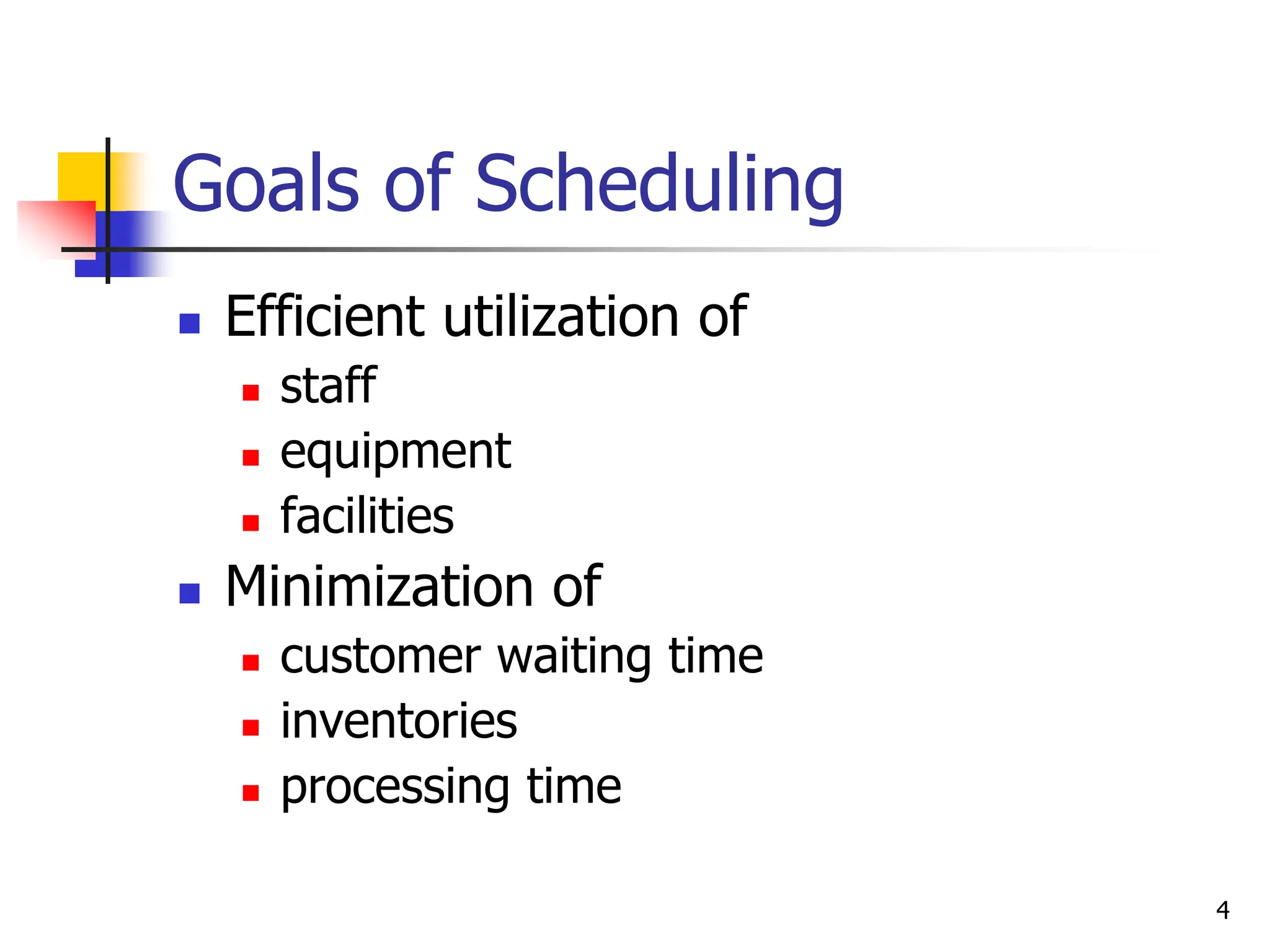 Goals of Scheduling

- Efficient utilization of
  - staff
  - equipment
  - facilities
- Minimization of
  - customer waiting time
  - inventories
  - processing time

4